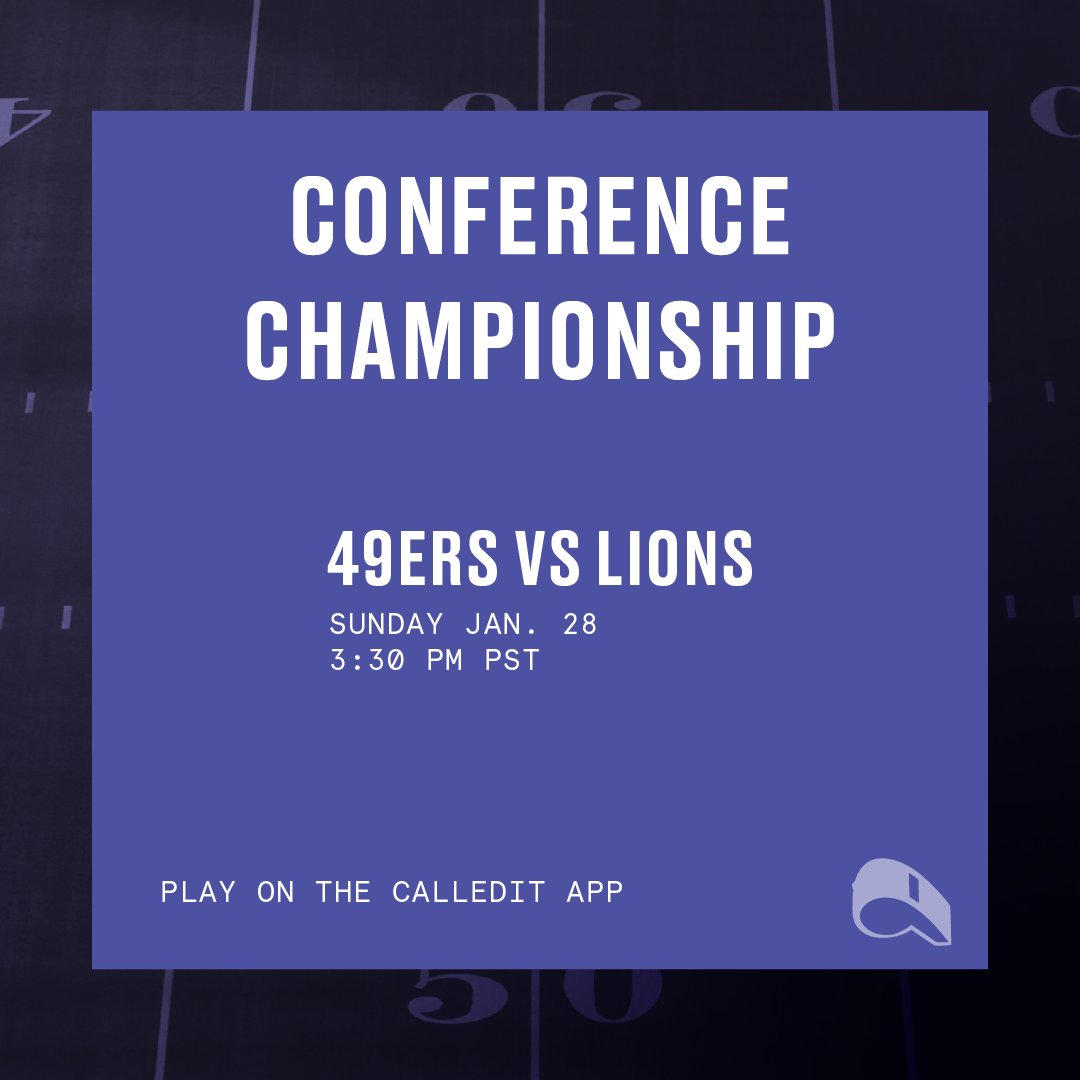 CONFERENCE CHAMPIONSHIP

49ERS VS LIONS
SUNDAY JAN. 28
3:30 PM PST

PLAY ON THE CALLEDIT APP

50